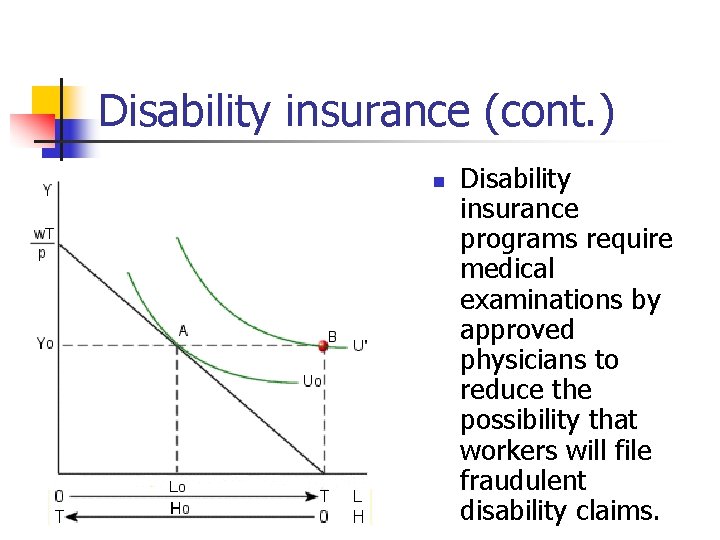 Disability insurance (cont.)

Y

$\frac{wT}{p}$

Yo

A

B

U'

Uo

0

Lo

T

L

T

Ho

0

H

Disability insurance programs require medical examinations by approved physicians to reduce the possibility that workers will file fraudulent disability claims.